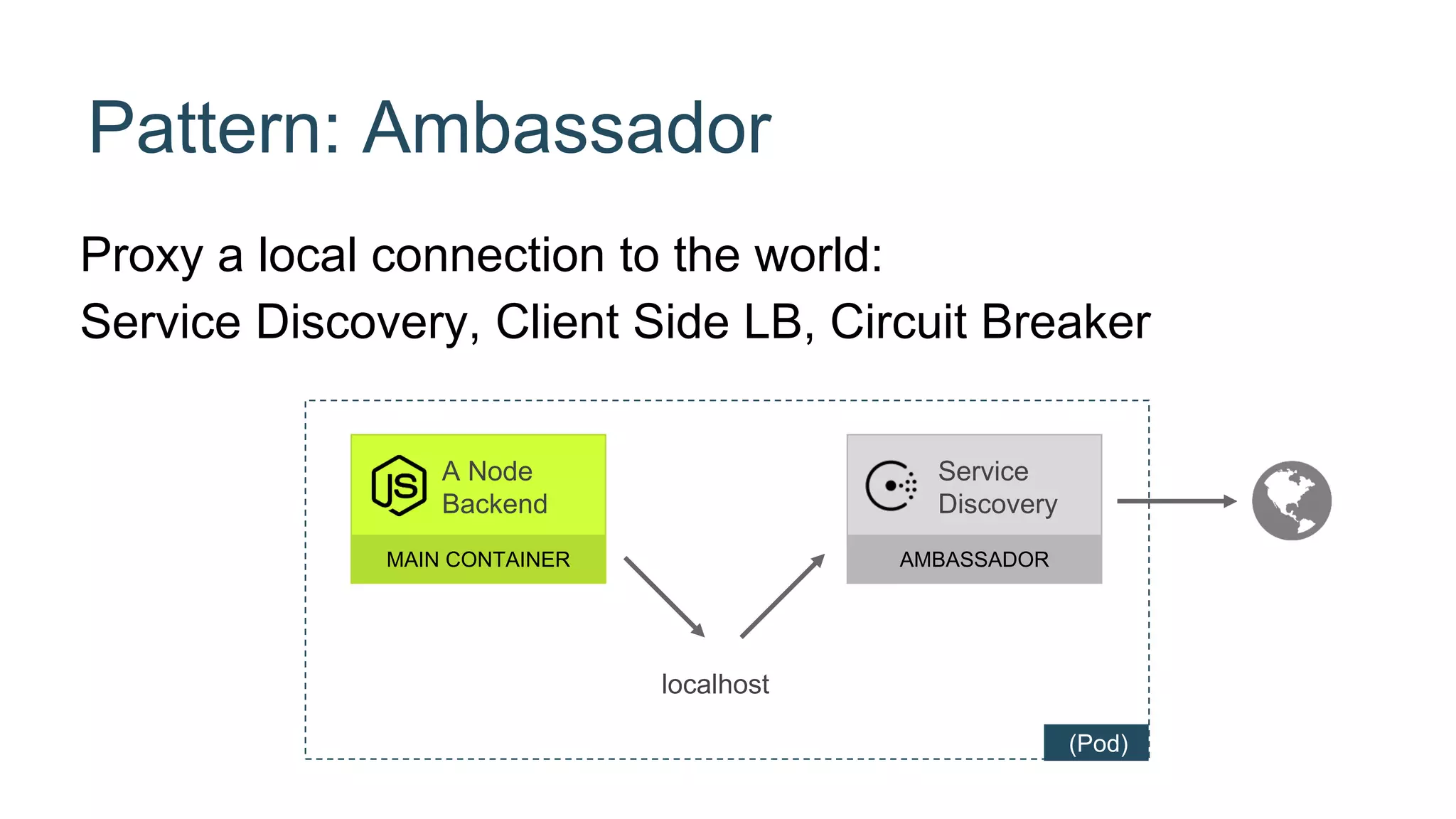 Pattern: Ambassador

Proxy a local connection to the world:
Service Discovery, Client Side LB, Circuit Breaker

JS A Node Backend
MAIN CONTAINER

Service Discovery
AMBASSADOR

localhost

(Pod)